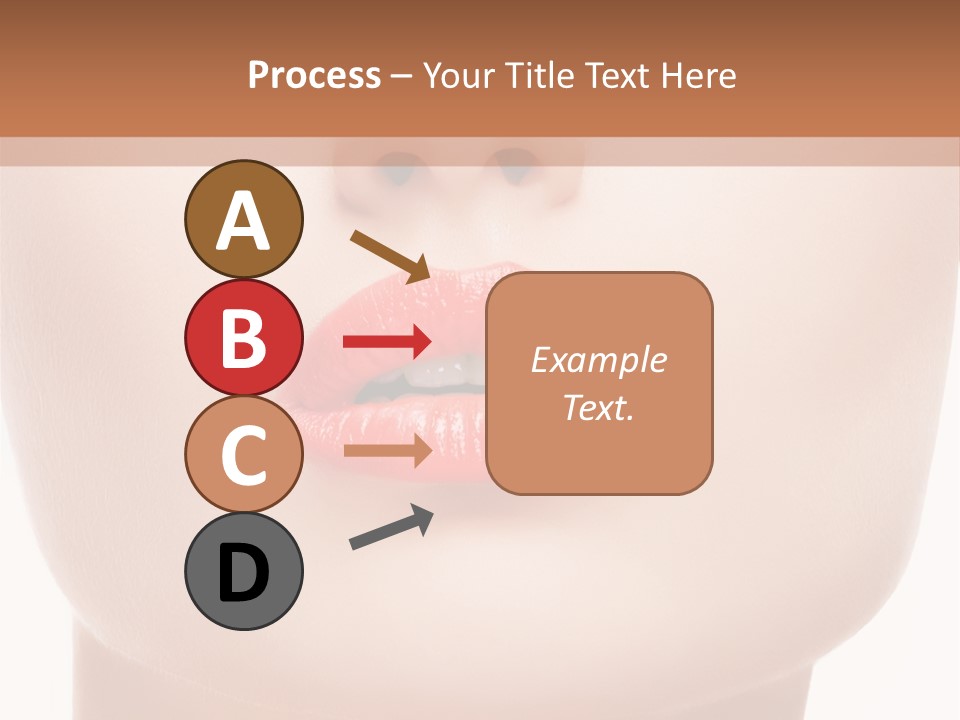 Process – Your Title Text Here

A

B

C

D

Example Text.